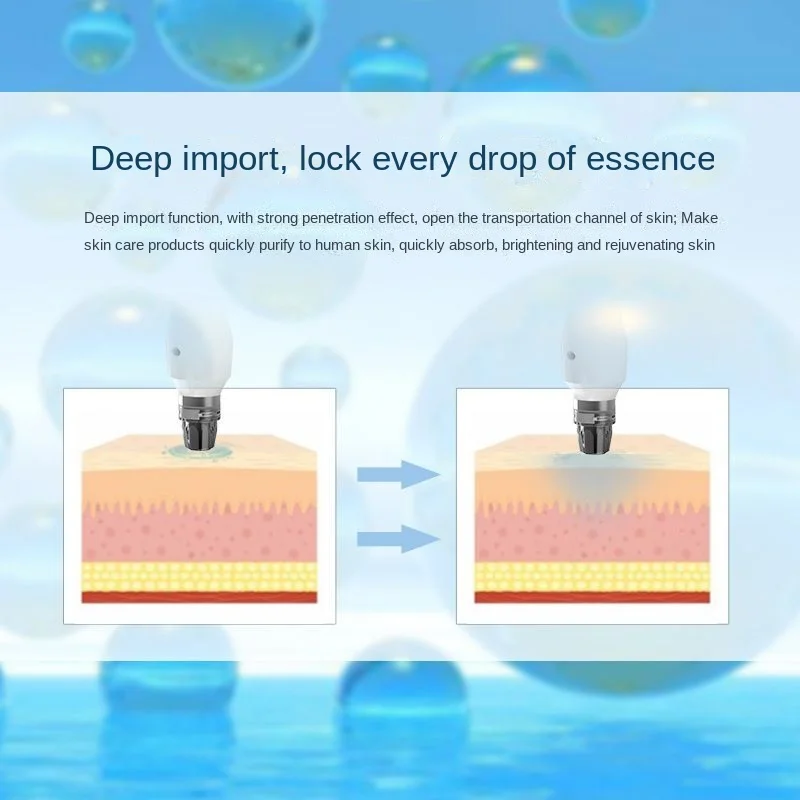 Deep import, lock every drop of essence

Deep import function, with strong penetration effect, open the transportation channel of skin; Make skin care products quickly purify to human skin, quickly absorb, brightening and rejuvenating skin